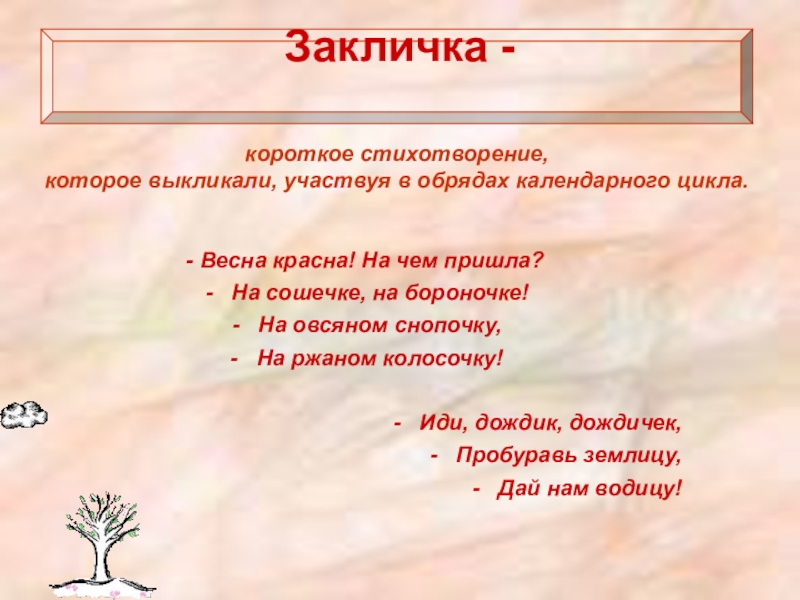 Закличка -

короткое стихотворение,
которое выкликали, участвуя в обрядах календарного цикла.

- Весна красна! На чем пришла?
- На сошечке, на бороночке!
- На овсяном снопочку,
- На ржаном колосочку!

- Иди, дождик, дождичек,
- Пробуравь землицу,
- Дай нам водицу!